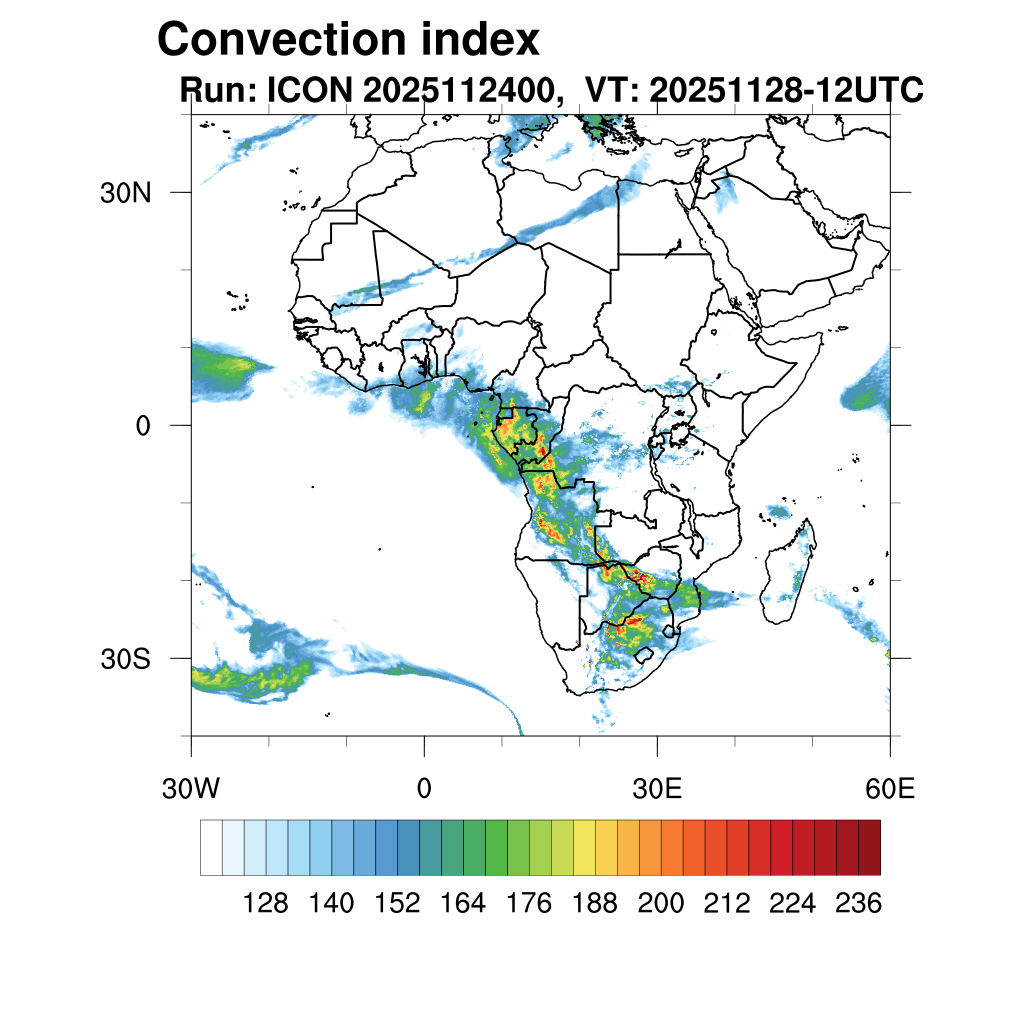 Convection index
Run: ICON 2025112400, VT: 20251128-12UTC

30N
0
30S
30W
0
30E
60E

128 140 152 164 176 188 200 212 224 236